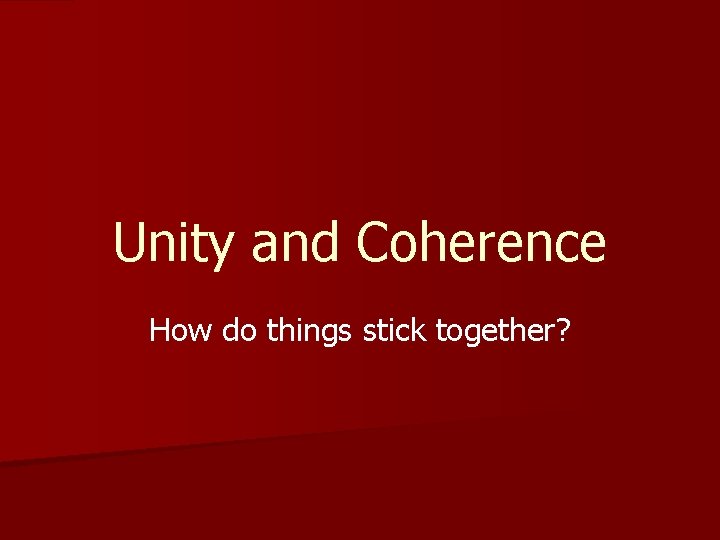 Unity and Coherence

How do things stick together?